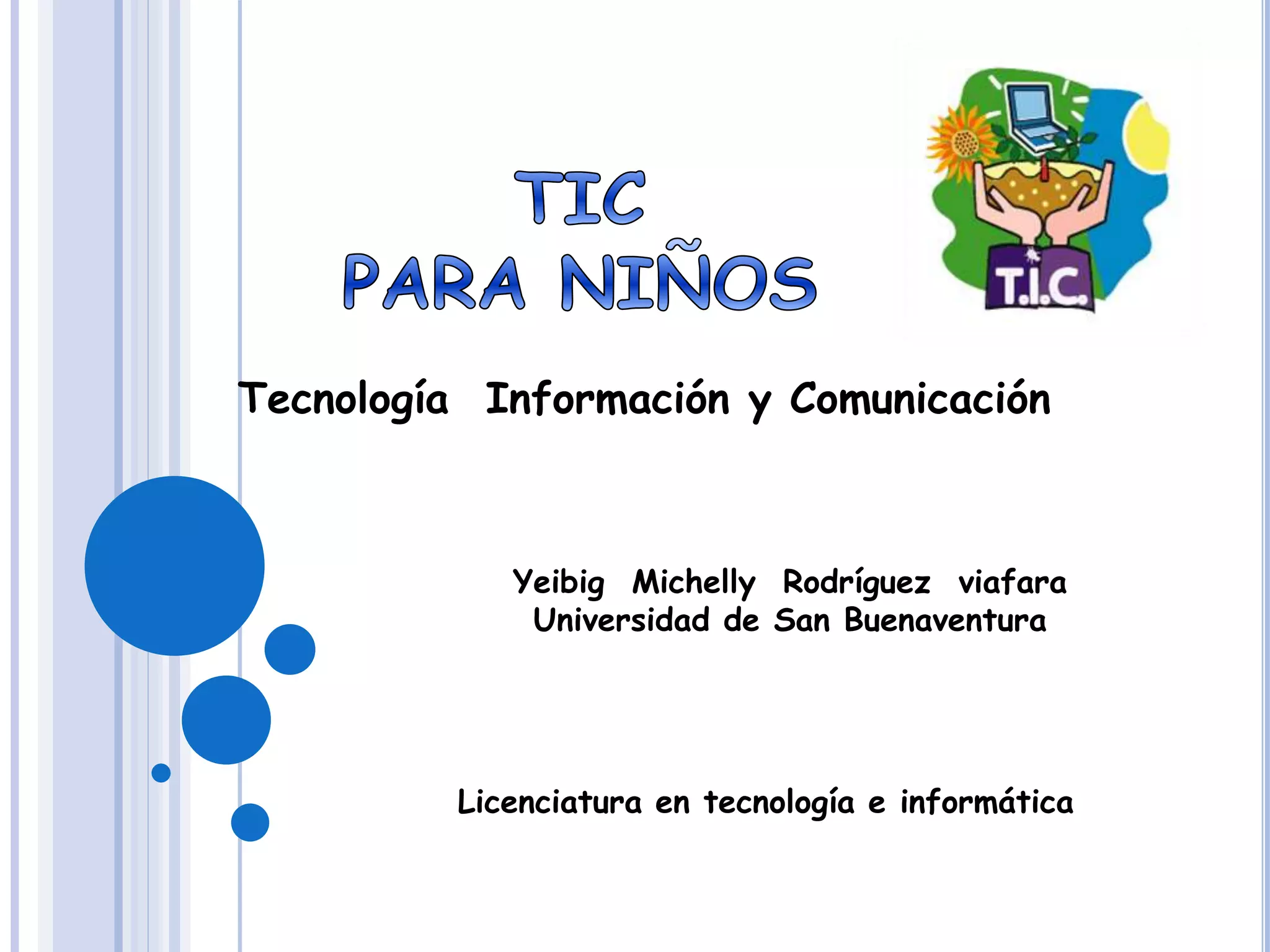 TIC
PARA NIÑOS

T.I.C.

Tecnología Información y Comunicación

Yeibig Michelly Rodríguez viafara
Universidad de San Buenaventura

Licenciatura en tecnología e informática